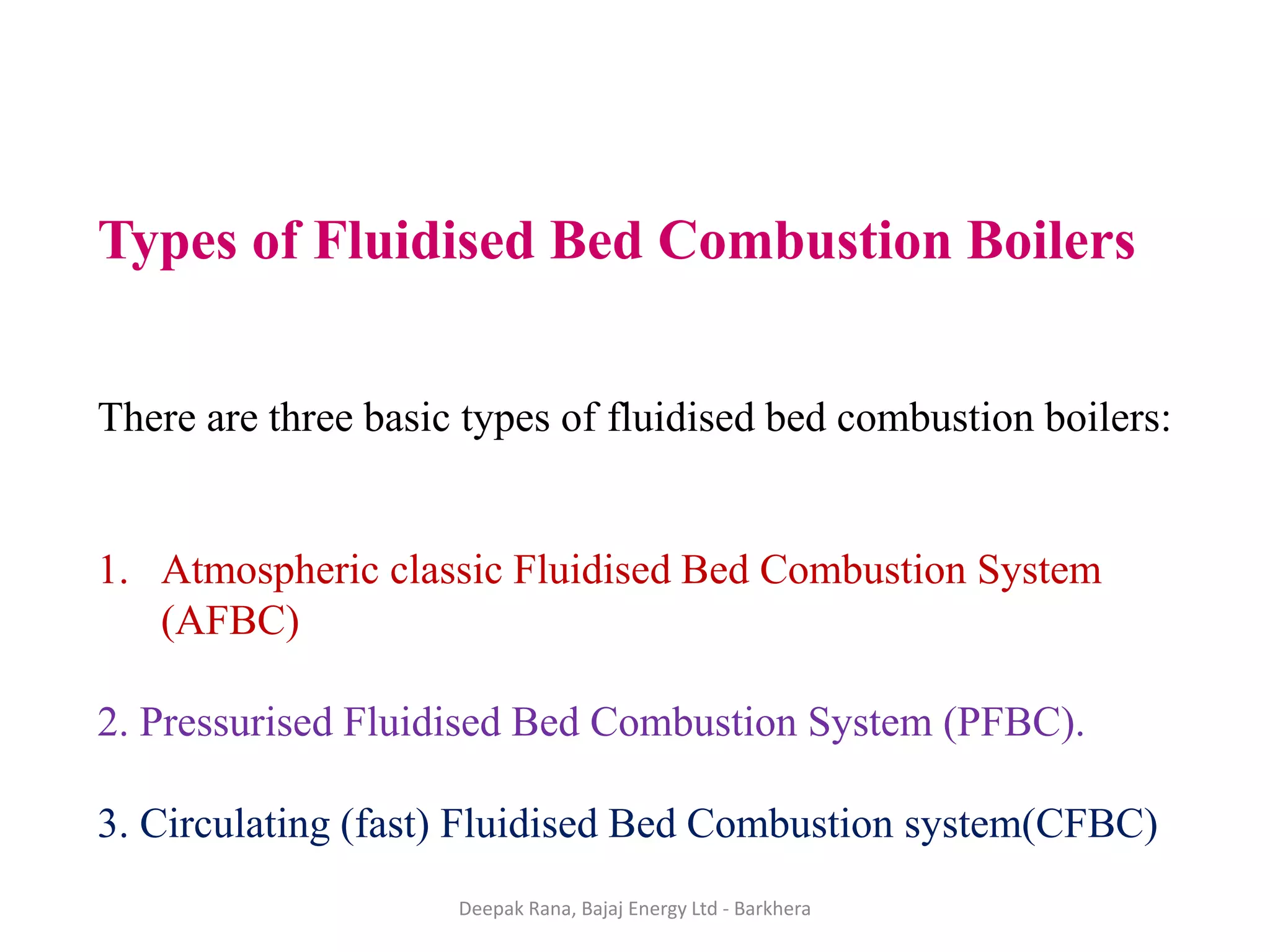 Types of Fluidised Bed Combustion Boilers

There are three basic types of fluidised bed combustion boilers:

1. Atmospheric classic Fluidised Bed Combustion System (AFBC)

2. Pressurised Fluidised Bed Combustion System (PFBC).

3. Circulating (fast) Fluidised Bed Combustion system(CFBC)

Deepak Rana, Bajaj Energy Ltd - Barkhera